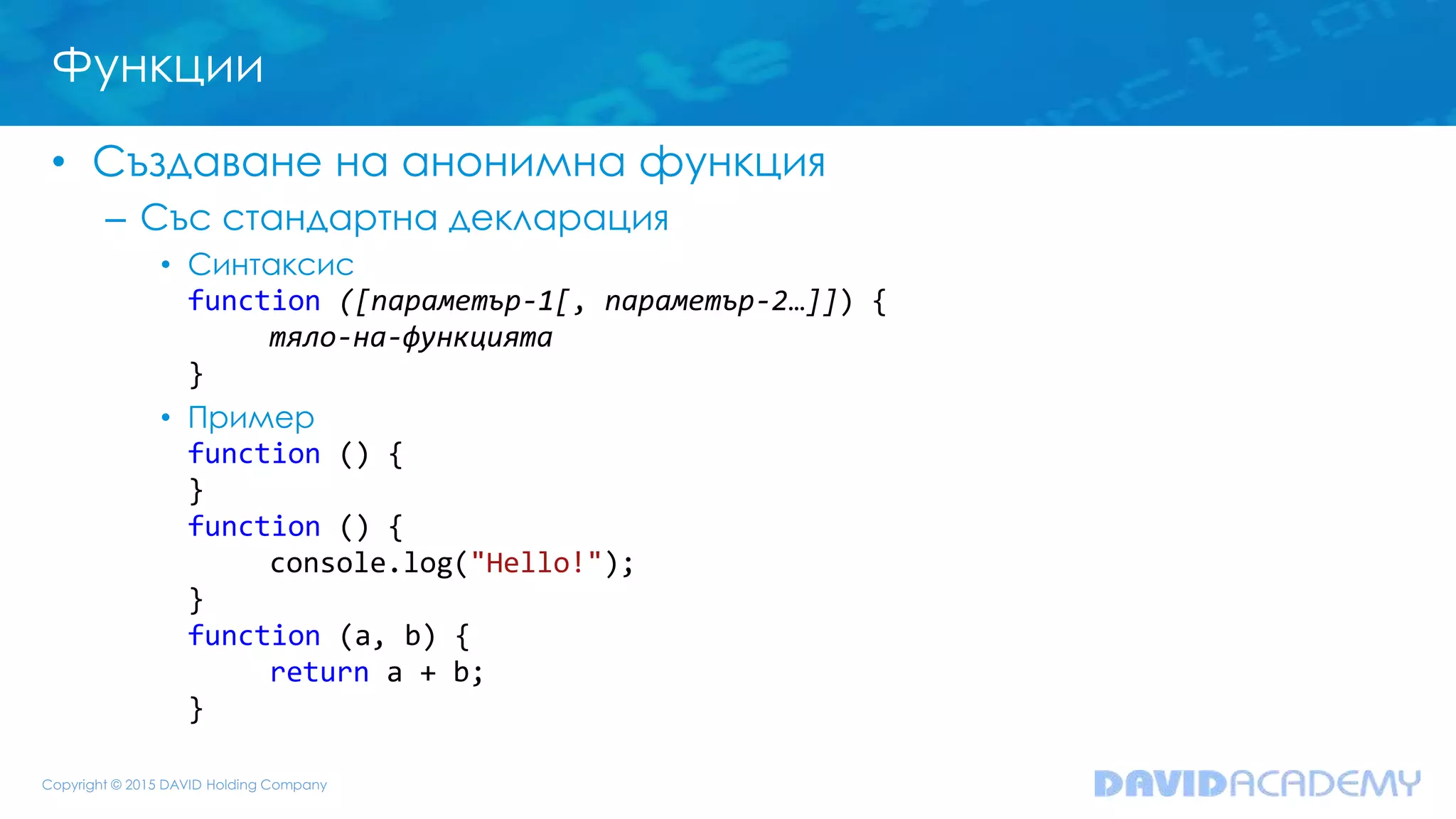 Функции

• Създаване на анонимна функция
  – Със стандартна декларация
    • Синтаксис
      function ([параметър-1[, параметър-2…]]) {
          тяло-на-функцията
      }
    • Пример
      function () {
      }
      function () {
          console.log("Hello!");
      }
      function (a, b) {
          return a + b;
      }

Copyright © 2015 DAVID Holding Company

DAVIDACADEMY